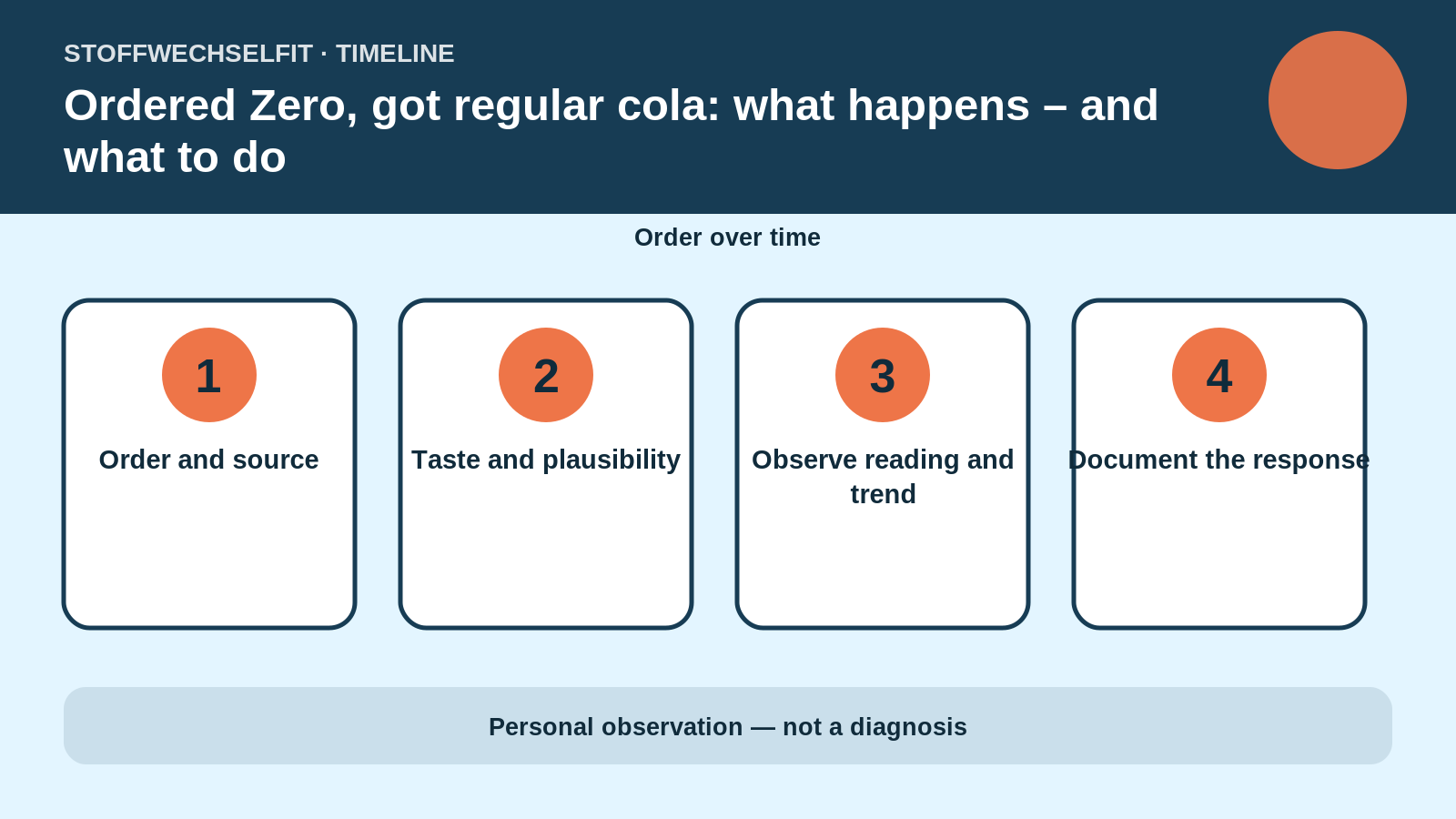 STOFFWECHSELFIT · TIMELINE

Ordered Zero, got regular cola: what happens – and what to do

Order over time

1
Order and source

2
Taste and plausibility

3
Observe reading and trend

4
Document the response

Personal observation — not a diagnosis